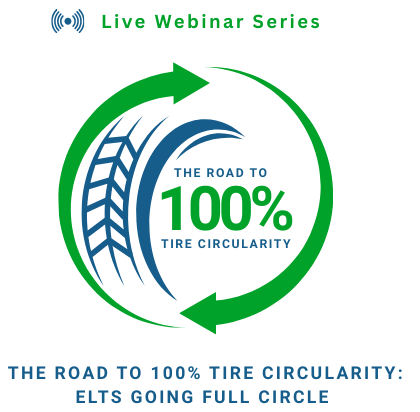 Live Webinar Series

THE ROAD TO
100%
TIRE CIRCULARITY

THE ROAD TO 100% TIRE CIRCULARITY:
ELTS GOING FULL CIRCLE